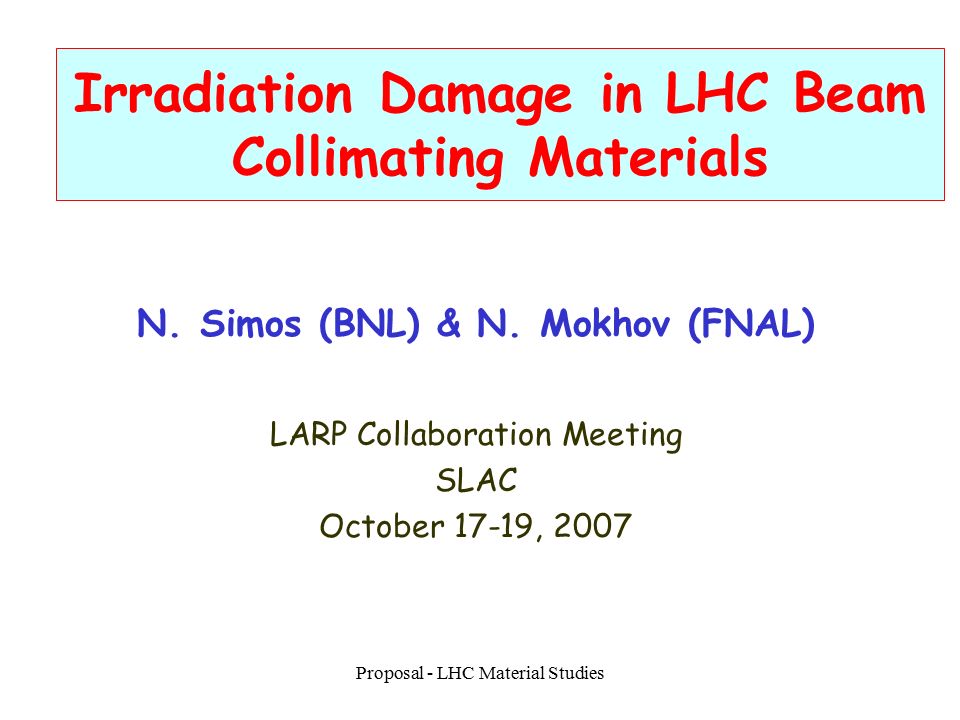 Irradiation Damage in LHC Beam Collimating Materials

N. Simos (BNL) & N. Mokhov (FNAL)

LARP Collaboration Meeting
SLAC
October 17-19, 2007

Proposal - LHC Material Studies